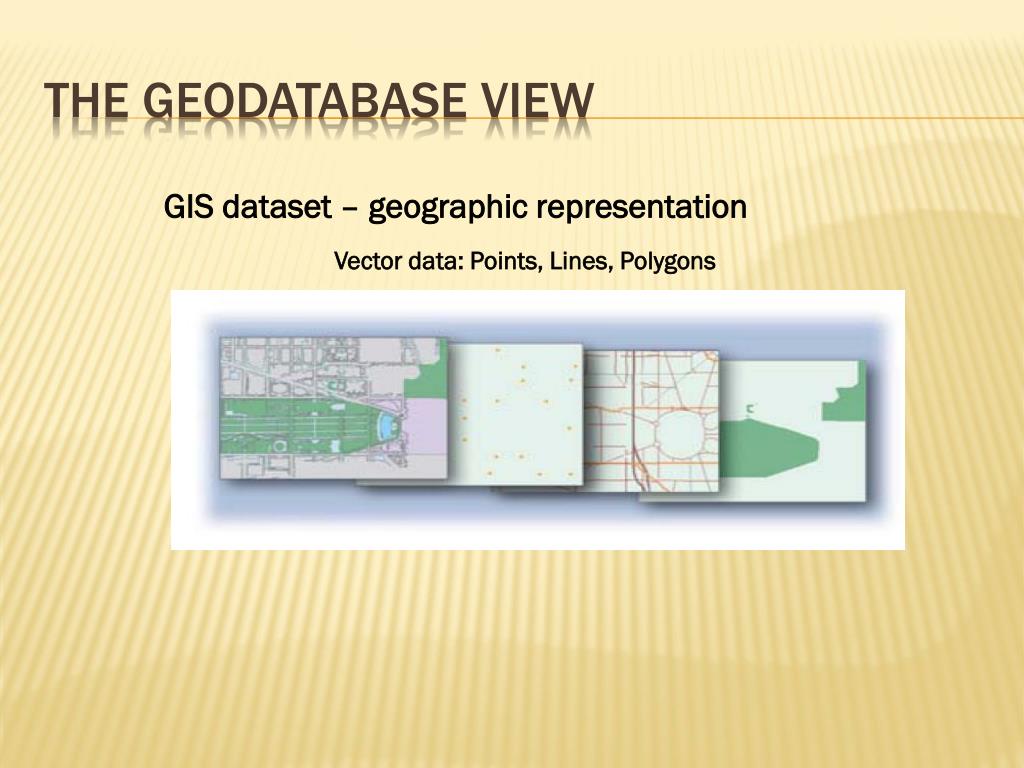 THE GEODATABASE VIEW

GIS dataset – geographic representation

Vector data: Points, Lines, Polygons